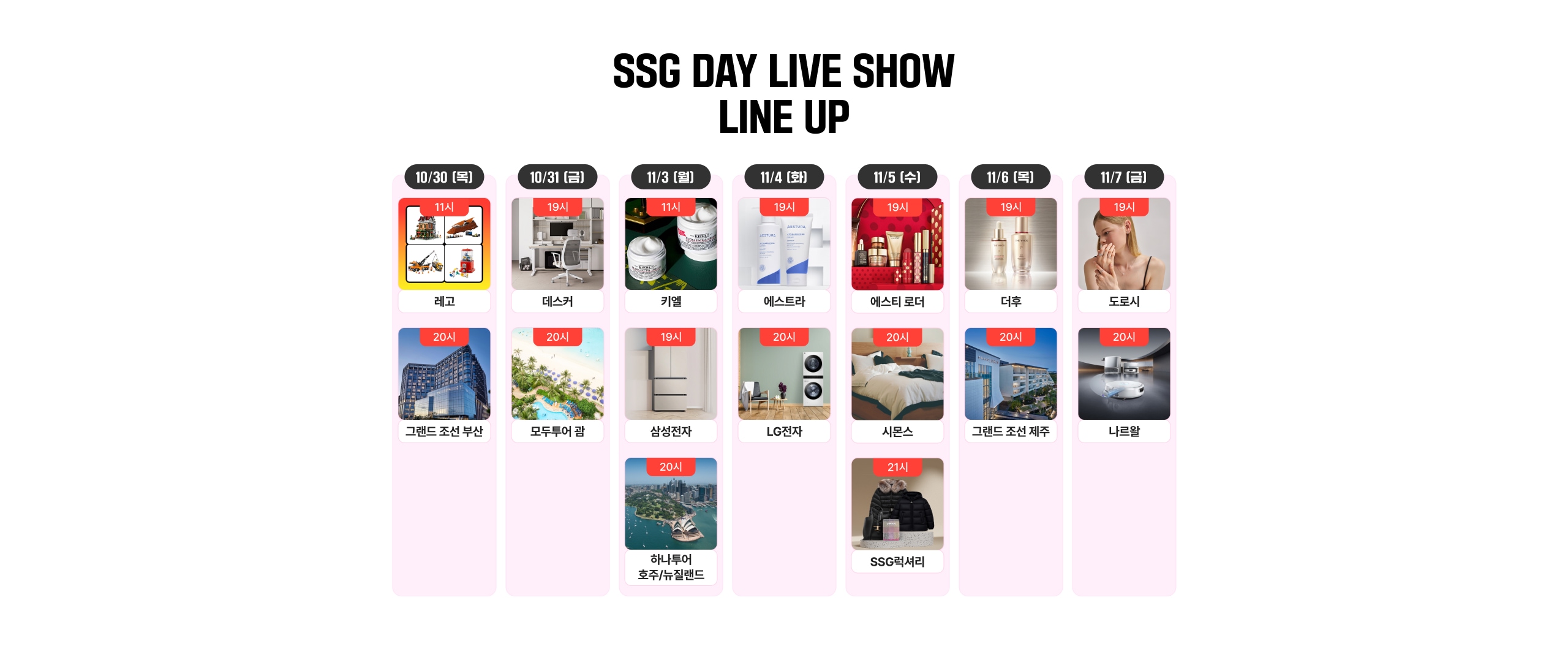 SSG DAY LIVE SHOW
LINE UP

10/30 (목)
11시
레고
20시
그랜드 조선 부산

10/31 (금)
19시
데스커
20시
모두투어 괌

11/3 (월)
11시
키엘
19시
삼성전자
20시
하나투어 호주/뉴질랜드

11/4 (화)
19시
에스트라
20시
LG전자

11/5 (수)
19시
에스티 로더
20시
시몬스
21시
SSG럭셔리

11/6 (목)
19시
더후
20시
그랜드 조선 제주

11/7 (금)
19시
도로시
20시
나르왈